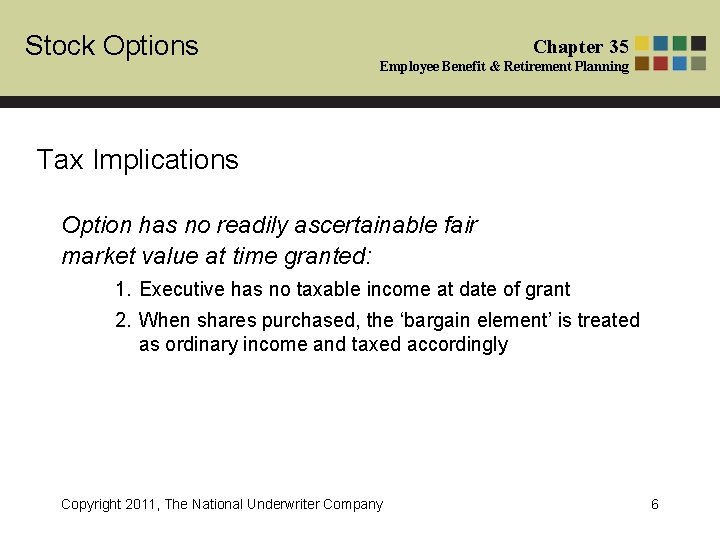 Stock Options

Chapter 35
Employee Benefit & Retirement Planning

Tax Implications

Option has no readily ascertainable fair market value at time granted:

1. Executive has no taxable income at date of grant
2. When shares purchased, the ‘bargain element’ is treated as ordinary income and taxed accordingly

Copyright 2011, The National Underwriter Company

6